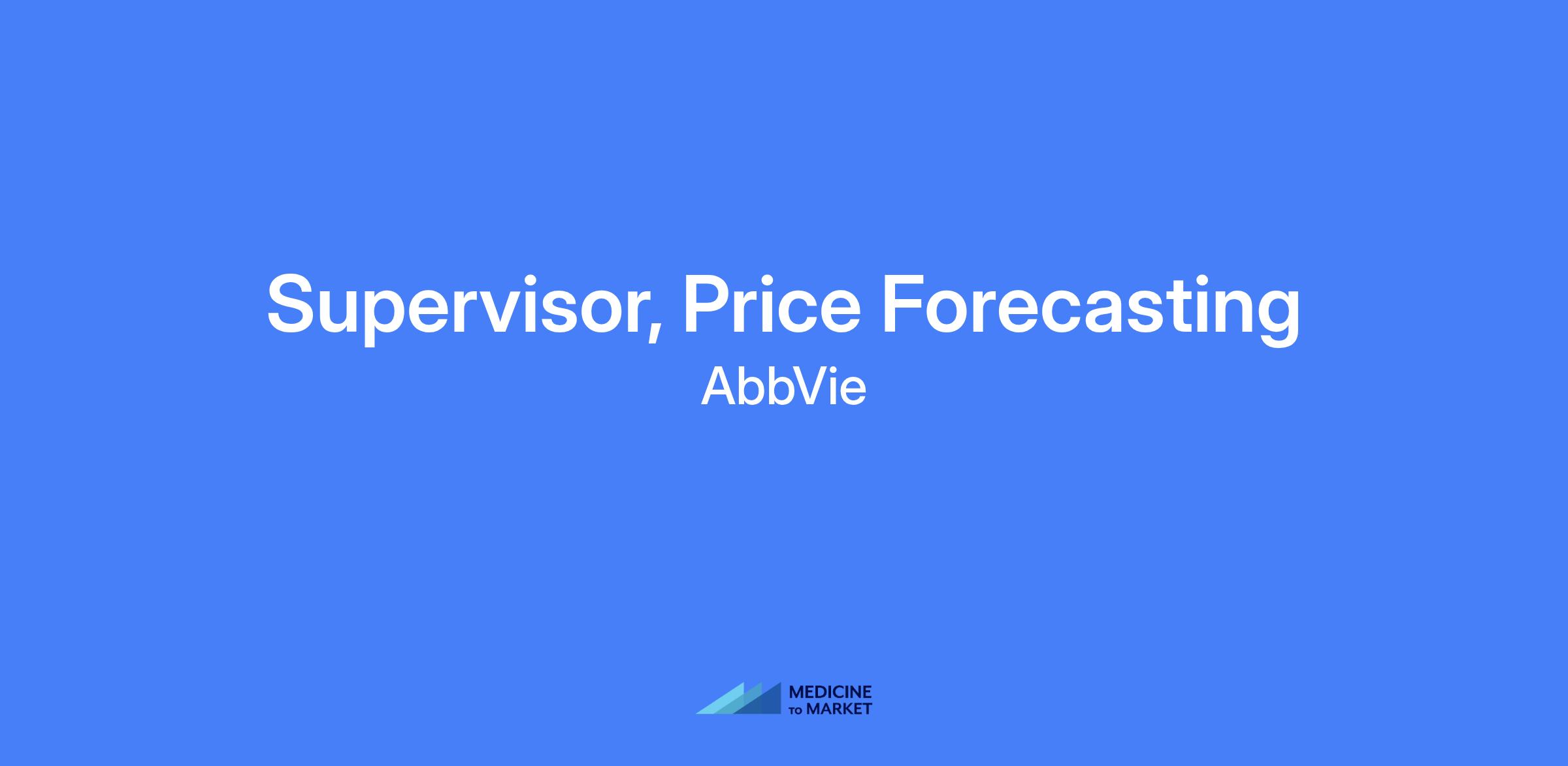 Supervisor, Price Forecasting
AbbVie

MEDICINE
TO MARKET